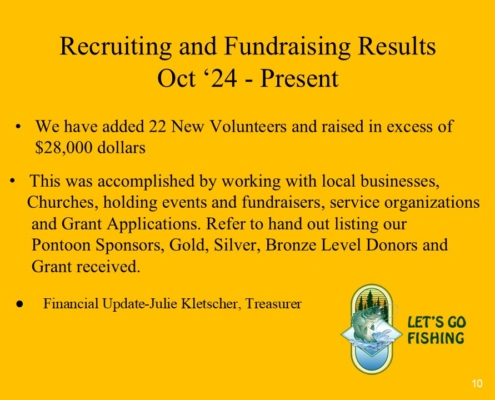 Recruiting and Fundraising Results
Oct ‘24 - Present

• We have added 22 New Volunteers and raised in excess of $28,000 dollars

• This was accomplished by working with local businesses, Churches, holding events and fundraisers, service organizations and Grant Applications. Refer to hand out listing our Pontoon Sponsors, Gold, Silver, Bronze Level Donors and Grant received.

● Financial Update-Julie Kletscher, Treasurer

LET'S GO FISHING

10